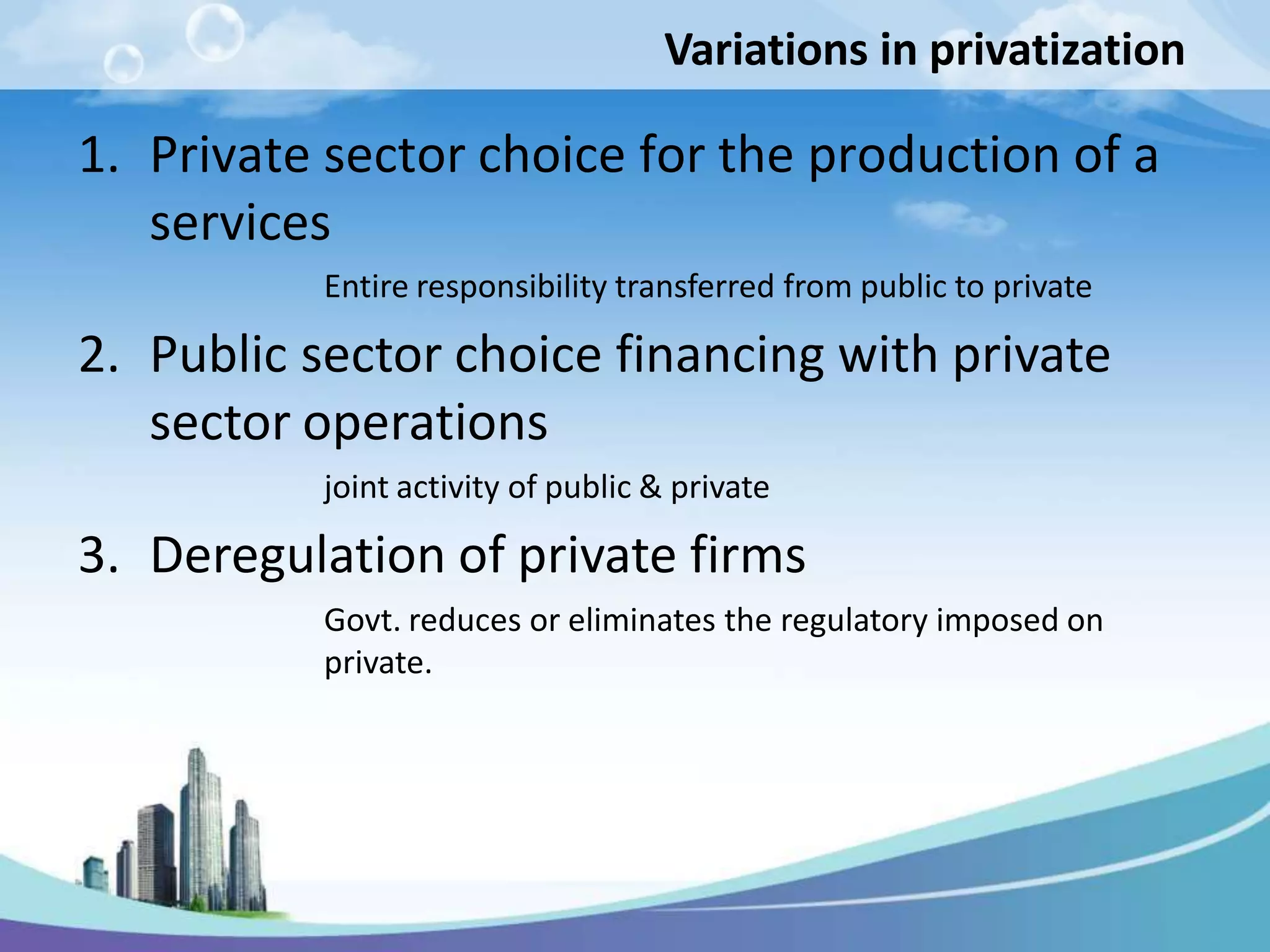 Variations in privatization

1. Private sector choice for the production of a services

Entire responsibility transferred from public to private

2. Public sector choice financing with private sector operations

joint activity of public & private

3. Deregulation of private firms

Govt. reduces or eliminates the regulatory imposed on private.